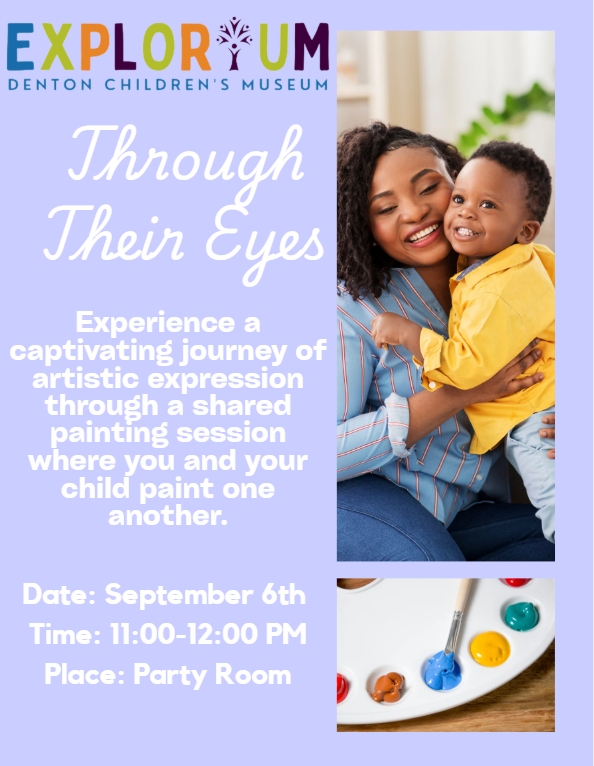 EXPLORIUM
DENTON CHILDREN'S MUSEUM

Through Their Eyes

Experience a captivating journey of artistic expression through a shared painting session where you and your child paint one another.

Date: September 6th
Time: 11:00-12:00 PM
Place: Party Room